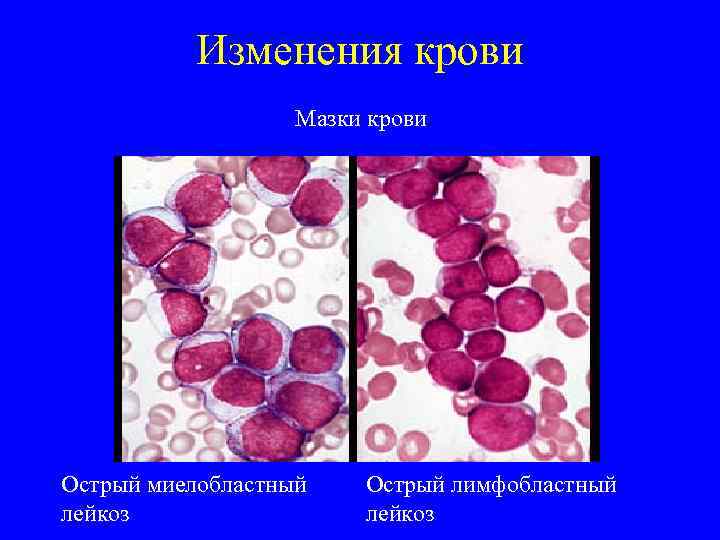 Изменения крови

Мазки крови

Острый миелобластный лейкоз

Острый лимфобластный лейкоз